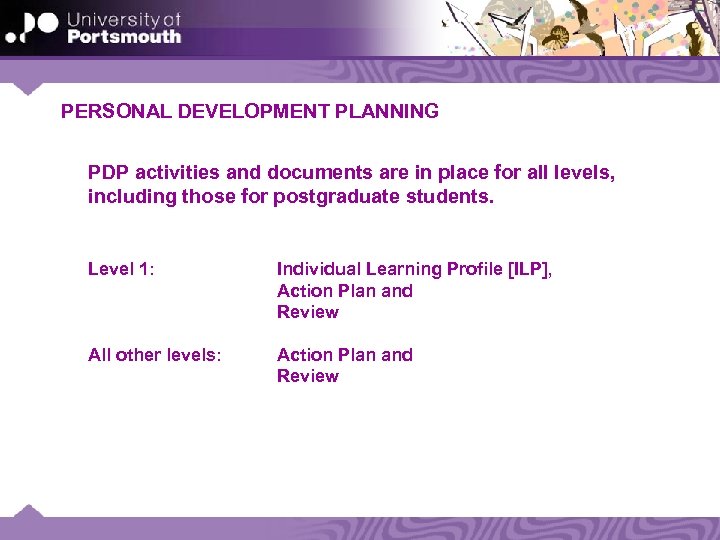 University of
Portsmouth

PERSONAL DEVELOPMENT PLANNING

PDP activities and documents are in place for all levels, including those for postgraduate students.

Level 1: Individual Learning Profile [ILP], Action Plan and Review

All other levels: Action Plan and Review